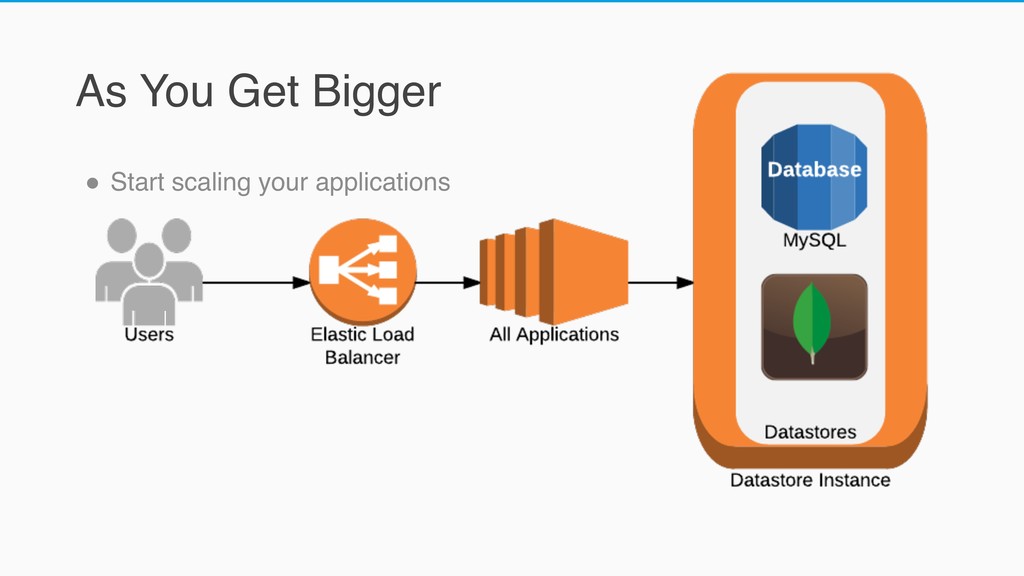 As You Get Bigger

● Start scaling your applications

Users

Elastic Load Balancer

All Applications

Database

MySQL

Datastores

Datastore Instance